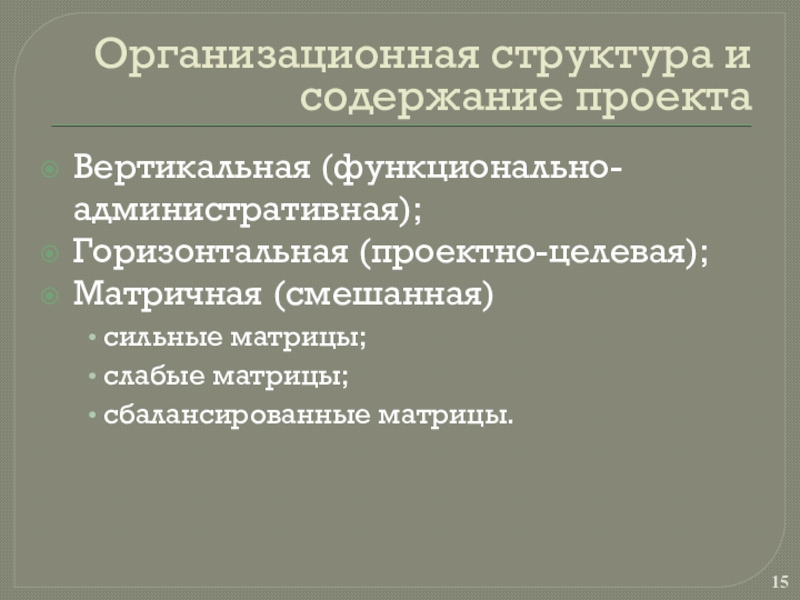 Организационная структура и содержание проекта

Вертикальная (функционально-административная);
Горизонтальная (проектно-целевая);
Матричная (смешанная)
• сильные матрицы;
• слабые матрицы;
• сбалансированные матрицы.

15